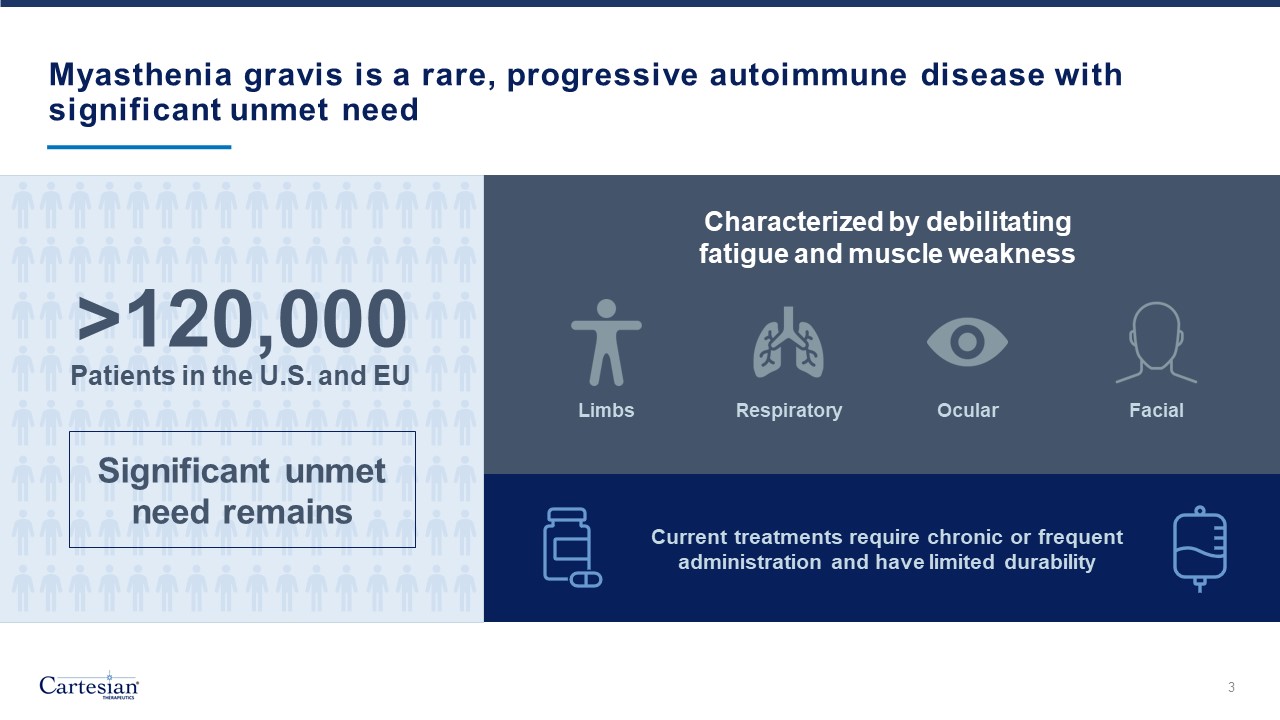 Myasthenia gravis is a rare, progressive autoimmune disease with significant unmet need

>120,000
Patients in the U.S. and EU

Significant unmet need remains

Characterized by debilitating fatigue and muscle weakness

Limbs

Respiratory

Ocular

Facial

Current treatments require chronic or frequent administration and have limited durability

Cartesian
THERAPEUTICS

3